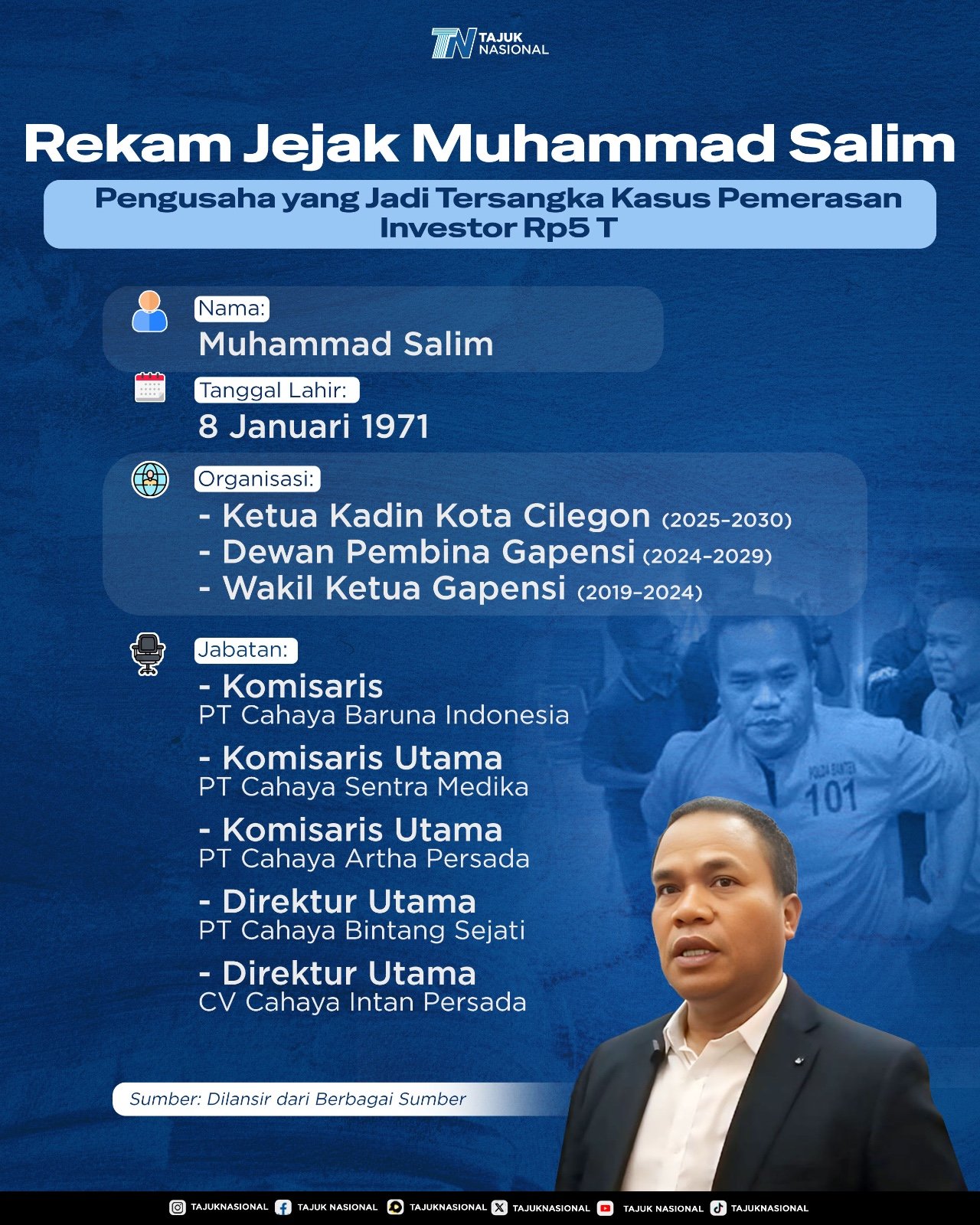 TN TAJUK NASIONAL

Rekam Jejak Muhammad Salim

Pengusaha yang Jadi Tersangka Kasus Pemerasan Investor Rp5 T

Nama:
Muhammad Salim

Tanggal Lahir:
8 Januari 1971

Organisasi:
- Ketua Kadin Kota Cilegon (2025-2030)
- Dewan Pembina Gapensi (2024-2029)
- Wakil Ketua Gapensi (2019-2024)

Jabatan:
- Komisaris
PT Cahaya Baruna Indonesia
- Komisaris Utama
PT Cahaya Sentra Medika
- Komisaris Utama
PT Cahaya Artha Persada
- Direktur Utama
PT Cahaya Bintang Sejati
- Direktur Utama
CV Cahaya Intan Persada

POLDA BANTEN
101

Sumber: Dilansir dari Berbagai Sumber

TAJUKNASIONAL TAJUK NASIONAL TAJUKNASIONAL TAJUKNASIONAL TAJUK NASIONAL TAJUKNASIONAL